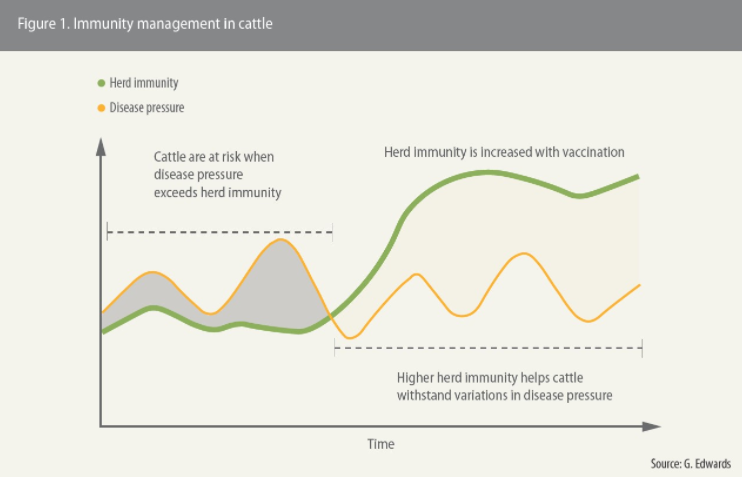 Figure 1. Immunity management in cattle

Herd immunity

Disease pressure

Cattle are at risk when disease pressure exceeds herd immunity

Herd immunity is increased with vaccination

Higher herd immunity helps cattle withstand variations in disease pressure

Time

Source: G. Edwards